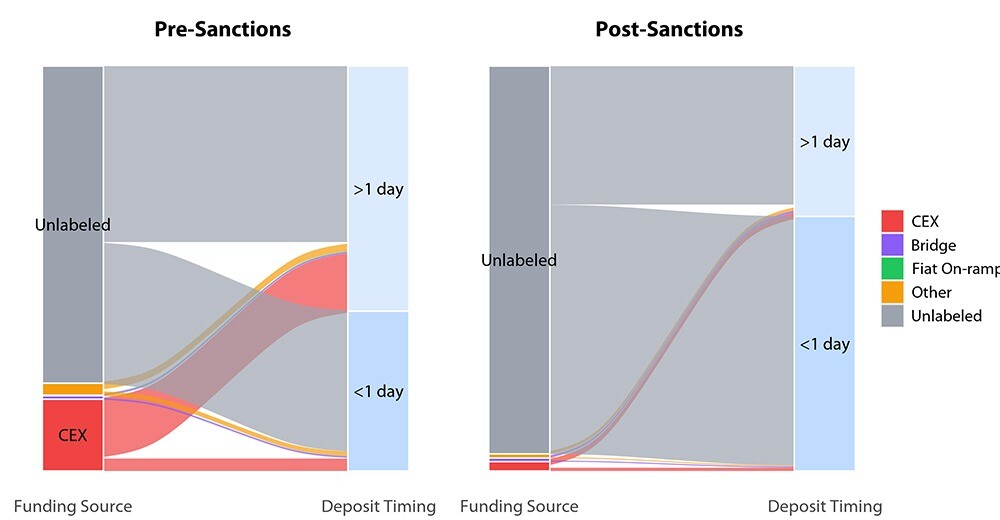 Pre-Sanctions

Unlabeled

CEX

>1 day

<1 day

Funding Source

Deposit Timing

Post-Sanctions

Unlabeled

>1 day

<1 day

Funding Source

Deposit Timing

CEX
Bridge
Fiat On-ramp
Other
Unlabeled